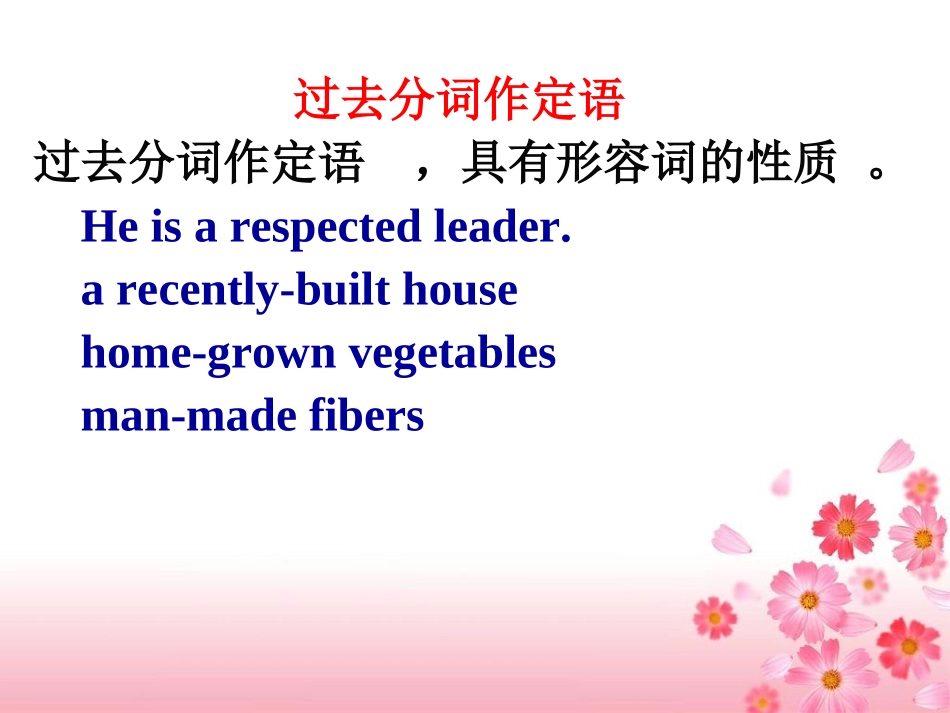 过去分词作定语

过去分词作定语 ，具有形容词的性质 。

He is a respected leader.

a recently-built house

home-grown vegetables

man-made fibers